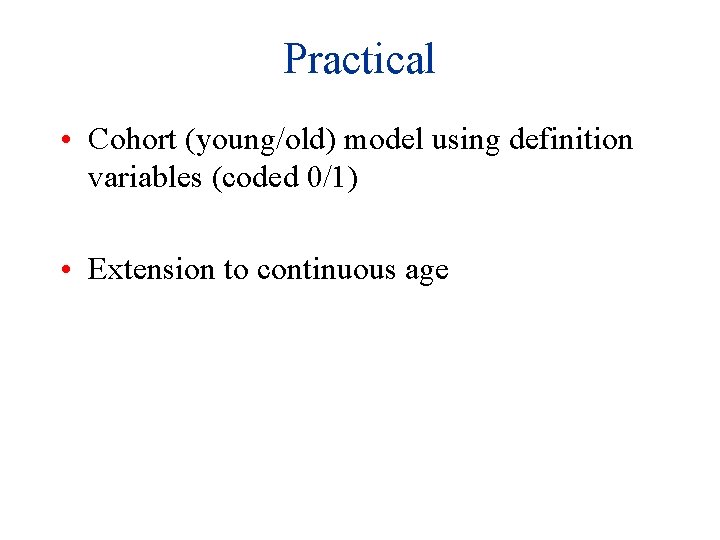 Practical

• Cohort (young/old) model using definition variables (coded 0/1)

• Extension to continuous age